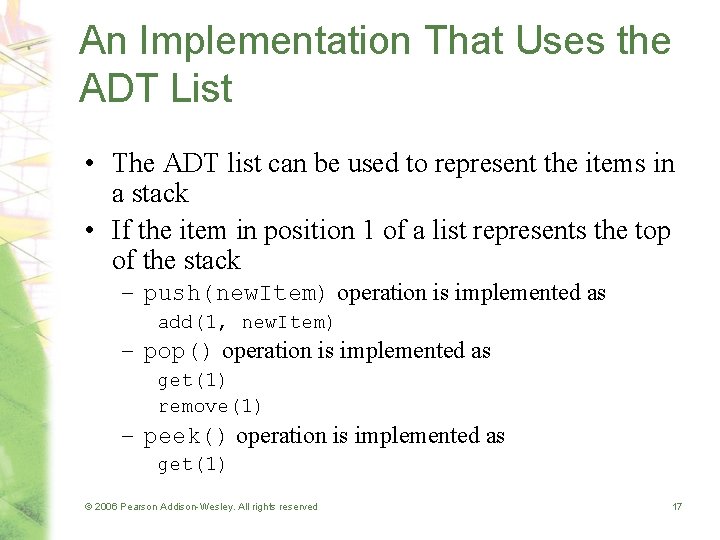 An Implementation That Uses the ADT List

• The ADT list can be used to represent the items in a stack

• If the item in position 1 of a list represents the top of the stack

– push(newItem) operation is implemented as

add(1, newItem)

– pop() operation is implemented as

get(1)

remove(1)

– peek() operation is implemented as

get(1)

© 2006 Pearson Addison-Wesley. All rights reserved

17